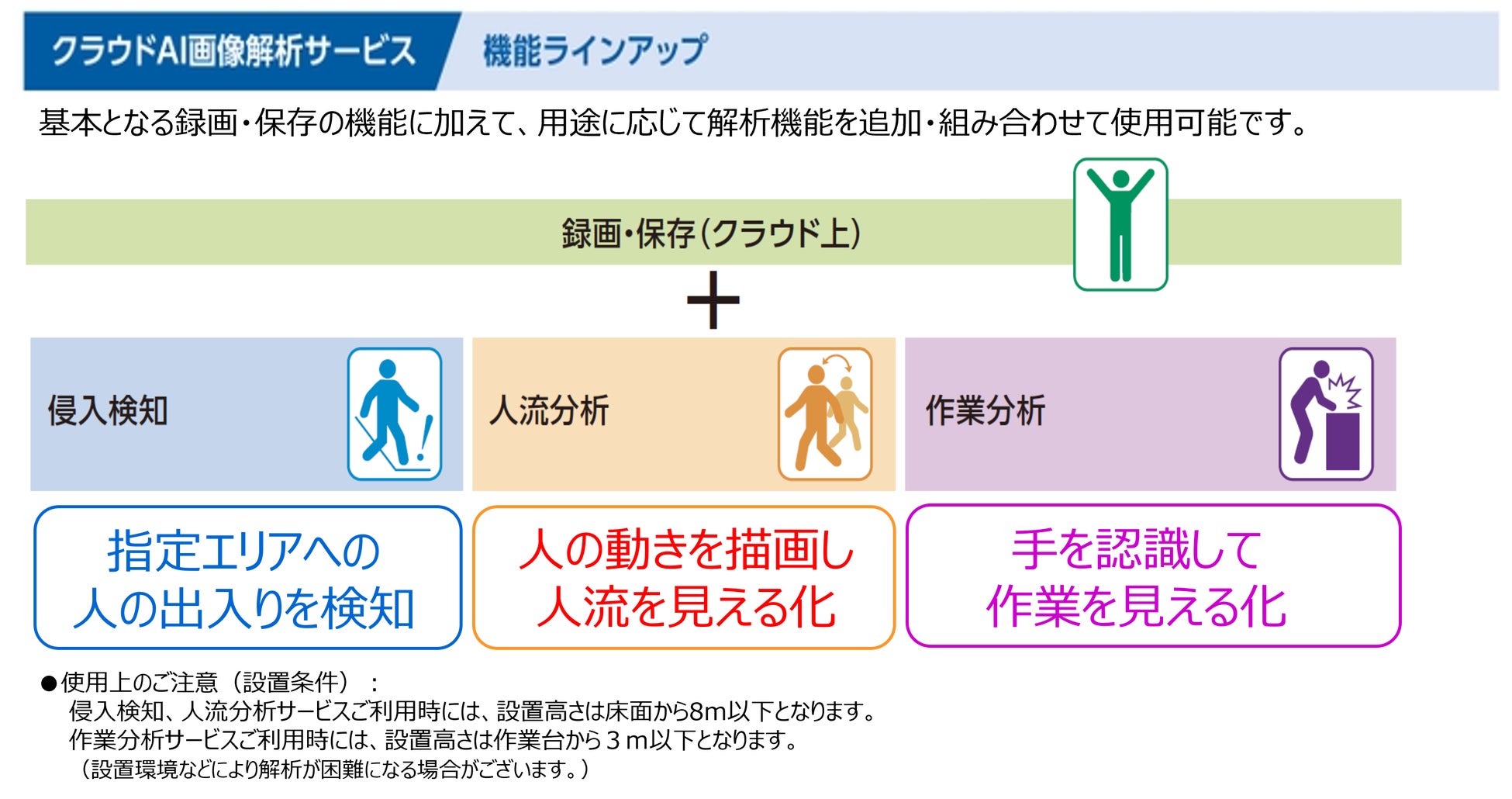 クラウドAI画像解析サービス 機能ラインアップ

基本となる録画・保存の機能に加えて、用途に応じて解析機能を追加・組み合わせて使用可能です。

録画・保存（クラウド上）

＋

侵入検知

人流分析

作業分析

指定エリアへの
人の出入りを検知

人の動きを描画し
人流を見える化

手を認識して
作業を見える化

●使用上のご注意（設置条件）：
侵入検知、人流分析サービスご利用時には、設置高さは床面から8m以下となります。
作業分析サービスご利用時には、設置高さは作業台から３ｍ以下となります。
（設置環境などにより解析が困難になる場合がございます。）